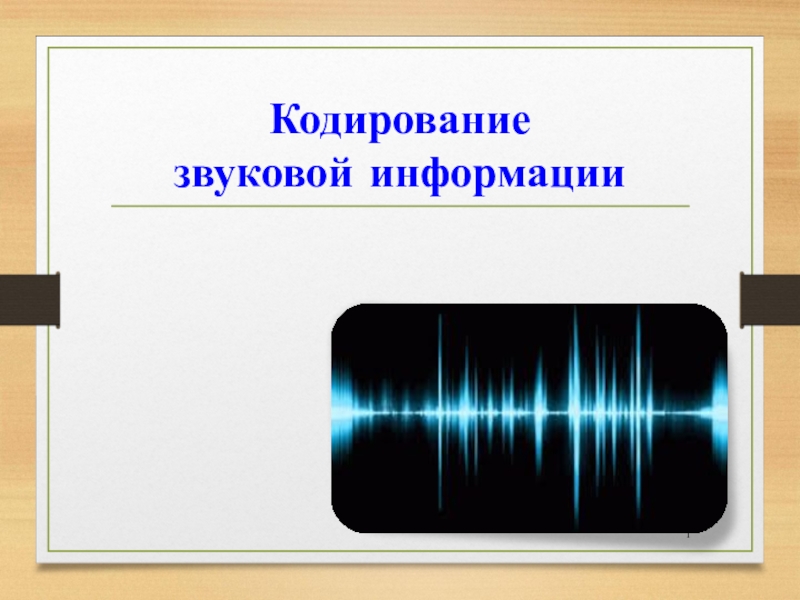 Кодирование звуковой информации

1